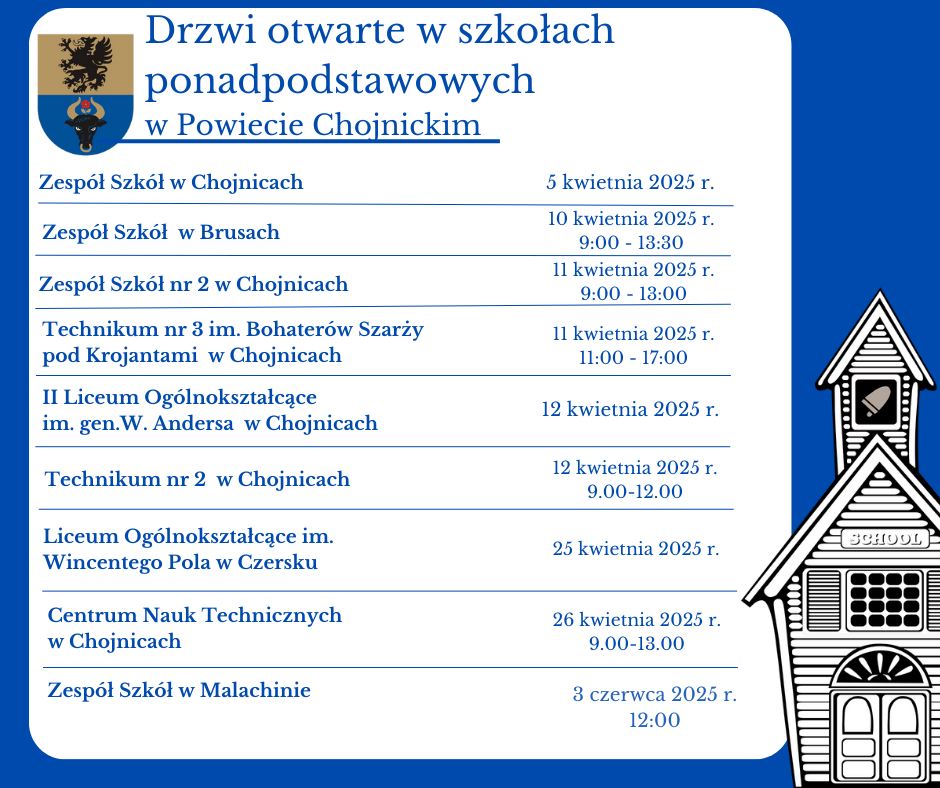 Drzwi otwarte w szkołach ponadpodstawowych
w Powiecie Chojnickim

| | |
|---|---|
| Zespół Szkół w Chojnicach | 5 kwietnia 2025 r. |
| Zespół Szkół w Brusach | 10 kwietnia 2025 r. 9:00 - 13:30 |
| Zespół Szkół nr 2 w Chojnicach | 11 kwietnia 2025 r. 9:00 - 13:00 |
| Technikum nr 3 im. Bohaterów Szarży pod Krojantami w Chojnicach | 11 kwietnia 2025 r. 11:00 - 17:00 |
| II Liceum Ogólnokształcące im. gen.W. Andersa w Chojnicach | 12 kwietnia 2025 r. |
| Technikum nr 2 w Chojnicach | 12 kwietnia 2025 r. 9.00-12.00 |
| Liceum Ogólnokształcące im. Wincentego Pola w Czersku | 25 kwietnia 2025 r. |
| Centrum Nauk Technicznych w Chojnicach | 26 kwietnia 2025 r. 9.00-13.00 |
| Zespół Szkół w Malachinie | 3 czerwca 2025 r. 12:00 |

SCHOOL